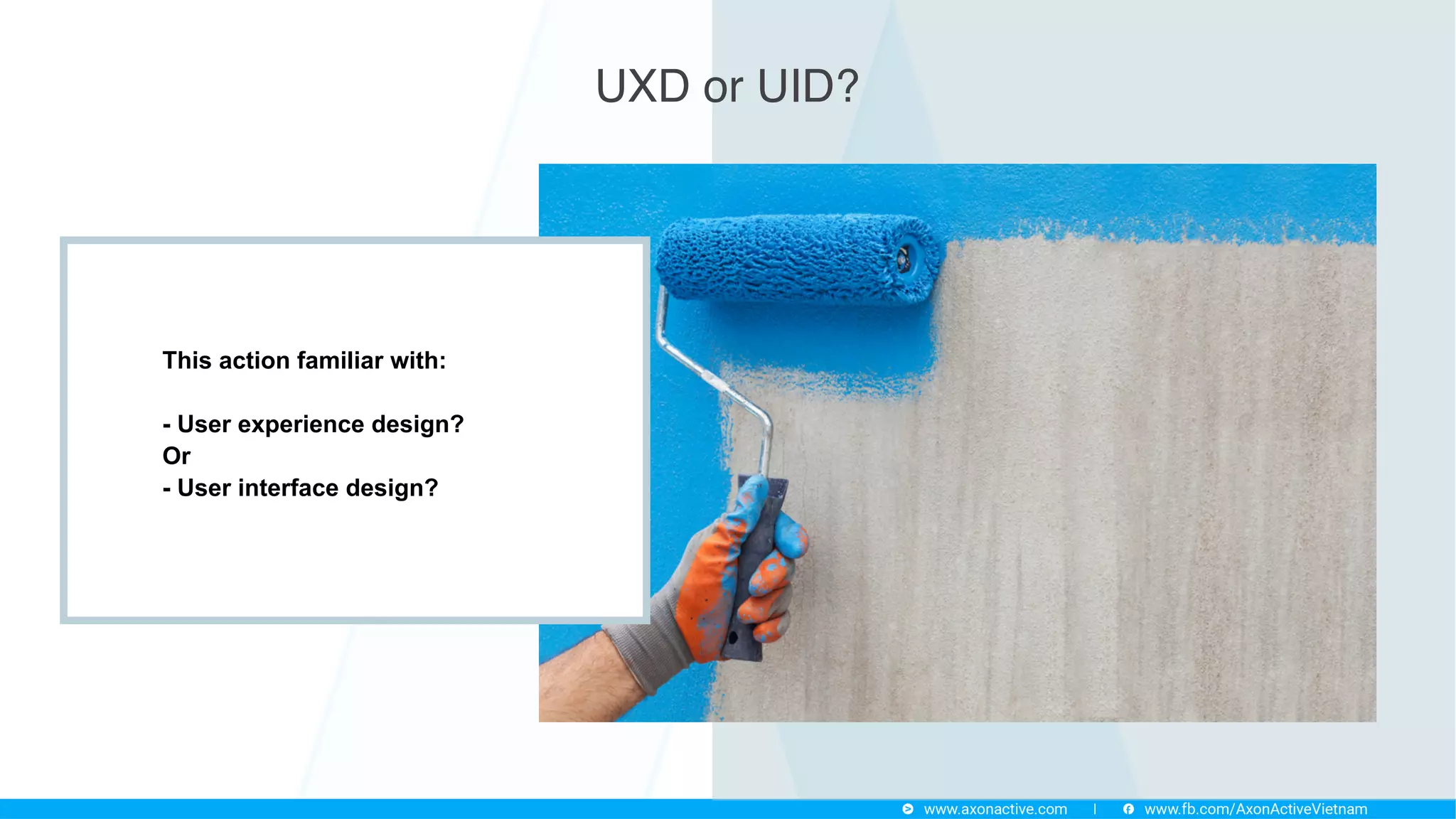 UXD or UID?

This action familiar with:

- User experience design?
Or
- User interface design?

www.axonactive.com | www.fb.com/AxonActiveVietnam